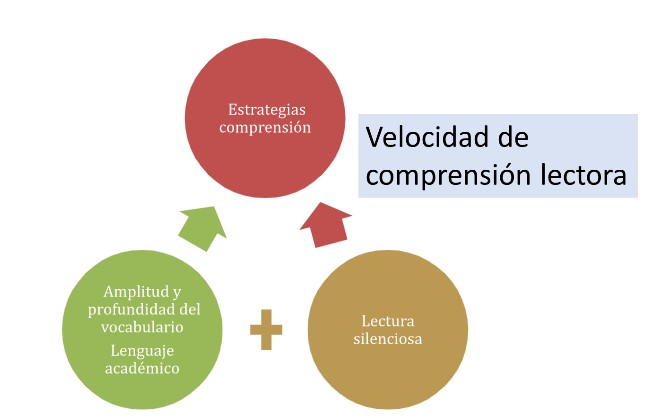 Estrategias comprensión

Velocidad de comprensión lectora

Amplitud y profundidad del vocabulario

Lenguaje académico

Lectura silenciosa